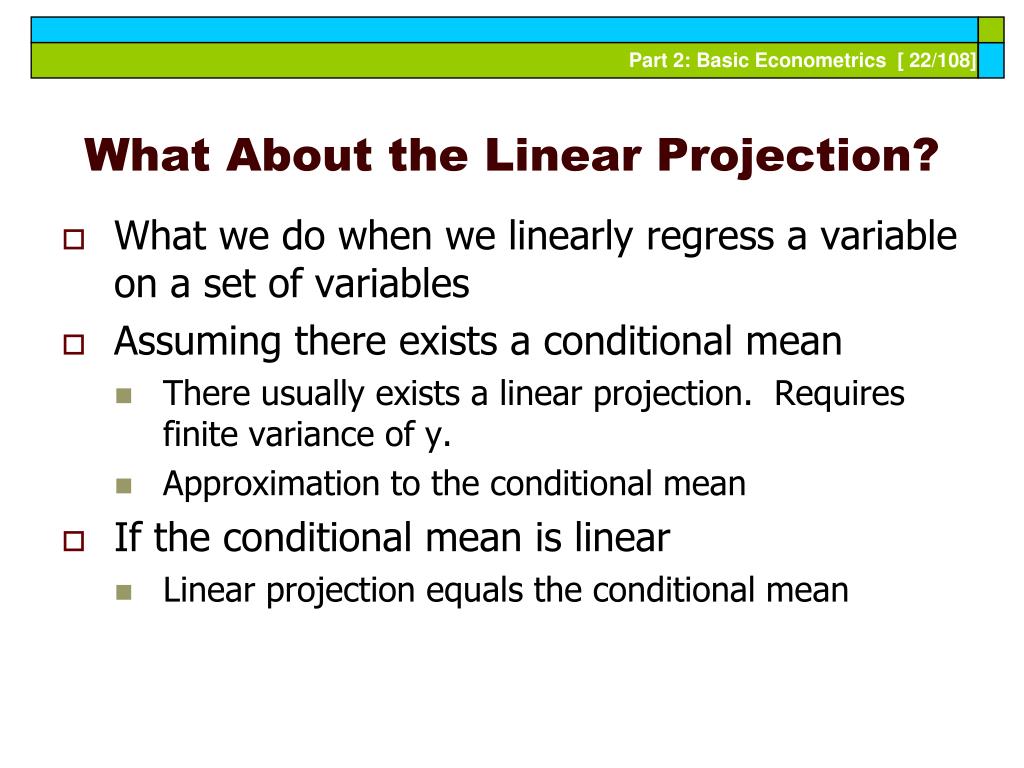 Part 2: Basic Econometrics [ 22/108]

What About the Linear Projection?

What we do when we linearly regress a variable on a set of variables

Assuming there exists a conditional mean

There usually exists a linear projection. Requires finite variance of y.

Approximation to the conditional mean

If the conditional mean is linear

Linear projection equals the conditional mean